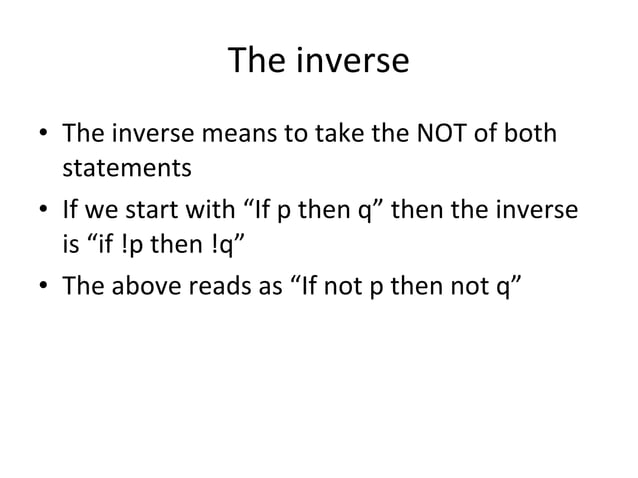 The inverse

• The inverse means to take the NOT of both statements
• If we start with “If p then q” then the inverse is “if !p then !q”
• The above reads as “If not p then not q”